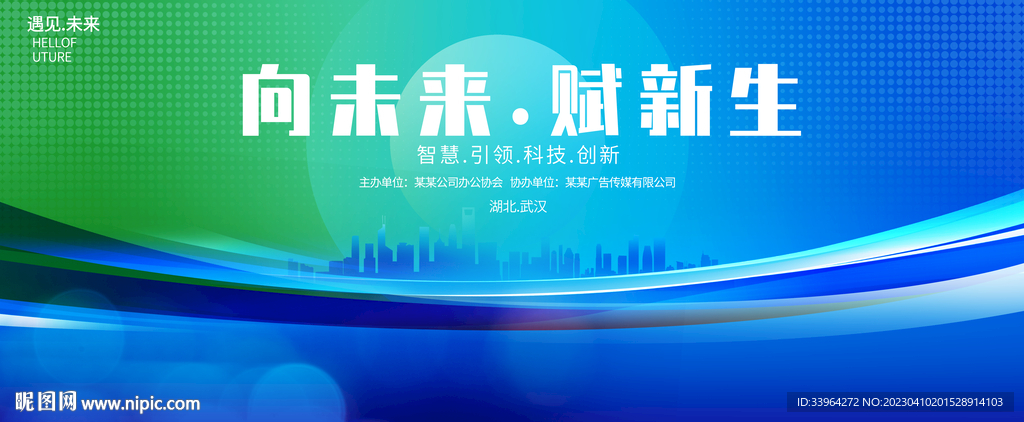 遇见.未来
HELLOF
UTURE

向未来·赋新生

智慧.引领.科技.创新

主办单位：某某公司办公协会 协办单位：某某广告传媒有限公司

湖北.武汉

昵图网 www.nipic.com

ID:33964272 NO:20230410201528914103